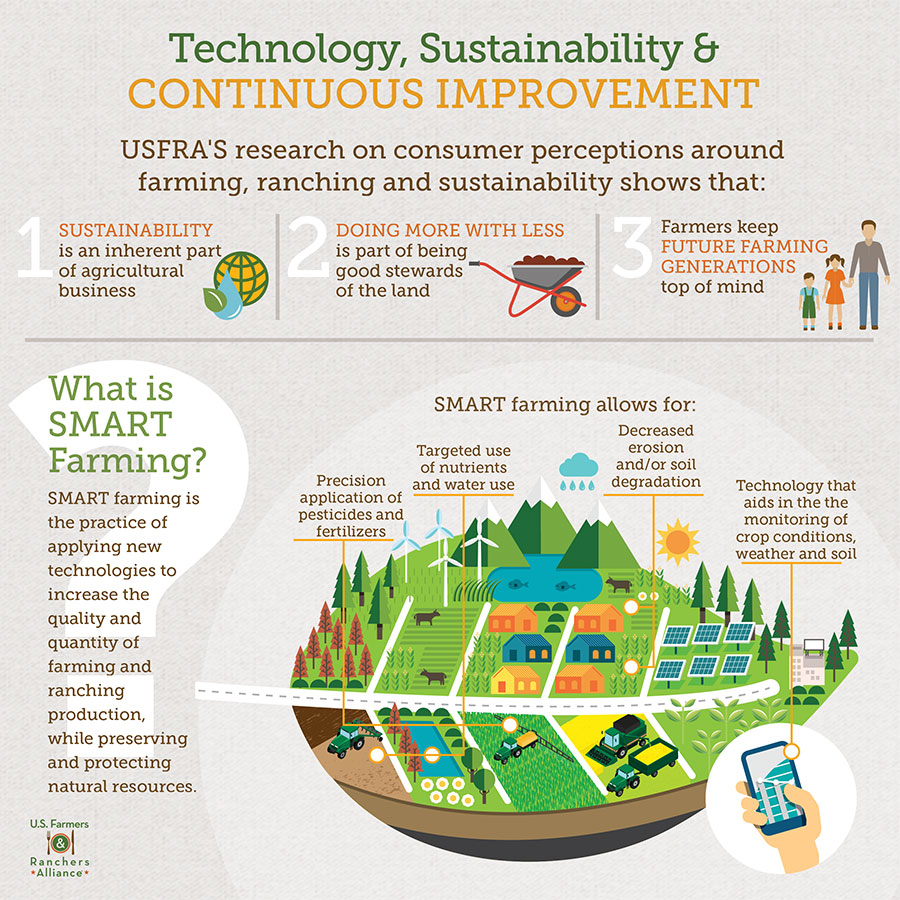 Technology, Sustainability &
CONTINUOUS IMPROVEMENT

USFRA'S research on consumer perceptions around farming, ranching and sustainability shows that:

1 SUSTAINABILITY is an inherent part of agricultural business

2 DOING MORE WITH LESS is part of being good stewards of the land

3 Farmers keep FUTURE FARMING GENERATIONS top of mind

What is SMART Farming?

SMART farming is the practice of applying new technologies to increase the quality and quantity of farming and ranching production, while preserving and protecting natural resources.

SMART farming allows for:

Precision application of pesticides and fertilizers

Targeted use of nutrients and water use

Decreased erosion and/or soil degradation

Technology that aids in the the monitoring of crop conditions, weather and soil

U.S. Farmers & Ranchers Alliance